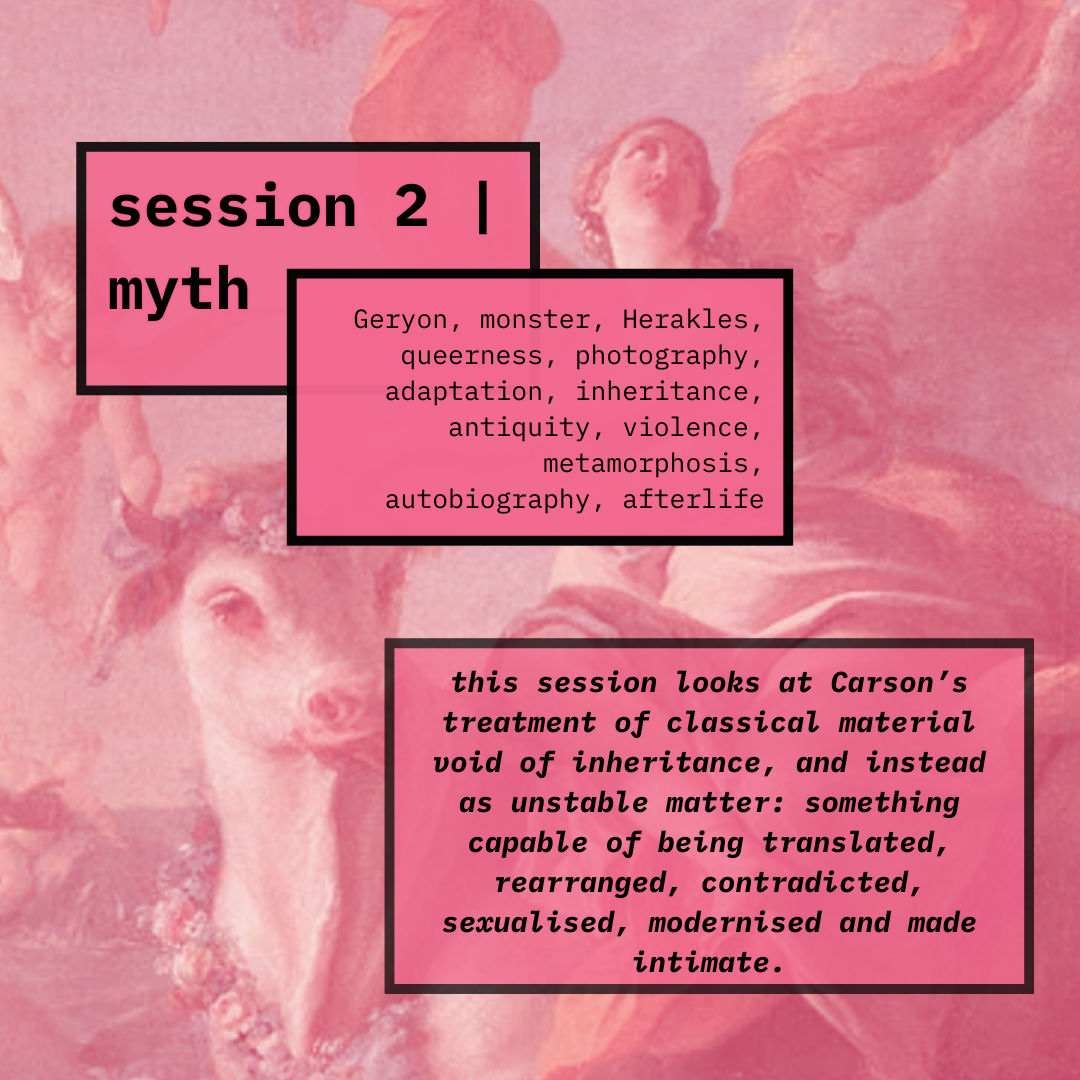 session 2 | myth

Geryon, monster, Herakles, queerness, photography, adaptation, inheritance, antiquity, violence, metamorphosis, autobiography, afterlife

this session looks at Carson's treatment of classical material void of inheritance, and instead as unstable matter: something capable of being translated, rearranged, contradicted, sexualised, modernised and made intimate.